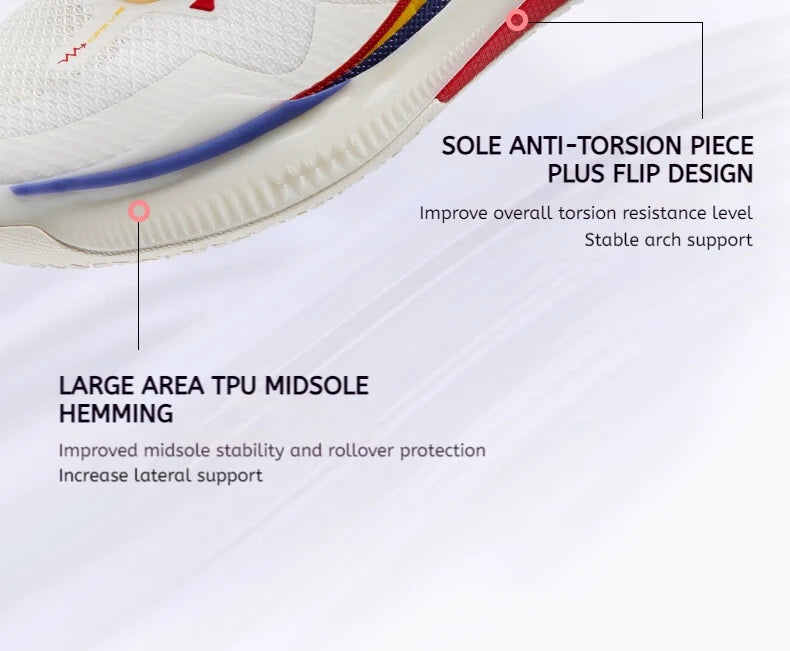 SOLE ANTI-TORSION PIECE
PLUS FLIP DESIGN

Improve overall torsion resistance level
Stable arch support

LARGE AREA TPU MIDSOLE
HEMMING

Improved midsole stability and rollover protection
Increase lateral support